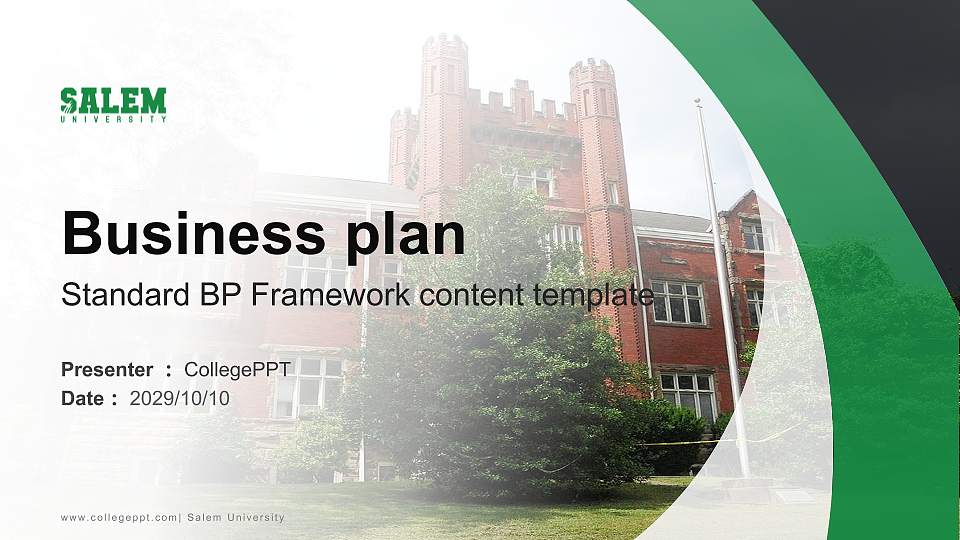 SALEM
UNIVERSITY

Business plan

Standard BP Framework content template

Presenter ： CollegePPT
Date： 2029/10/10

www.collegeppt.com| Salem University